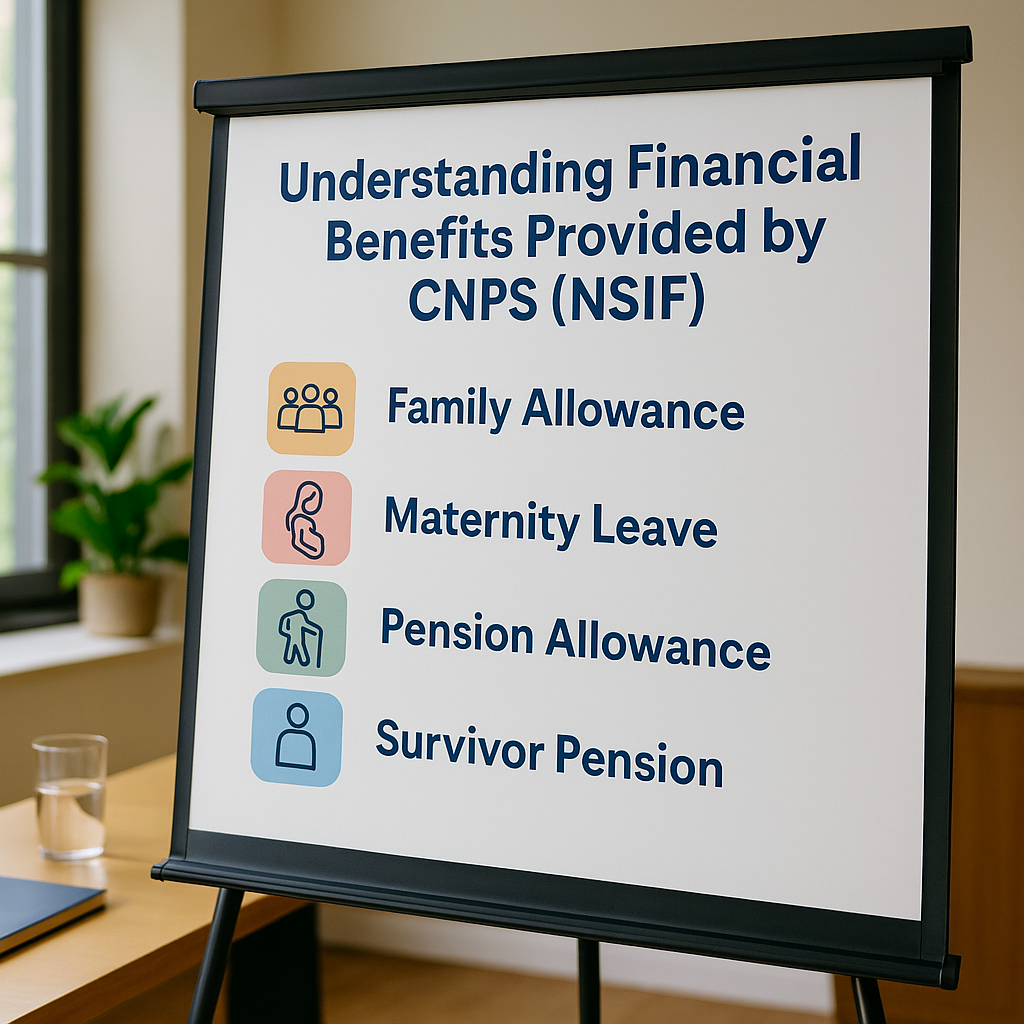 Understanding Financial Benefits Provided by CNPS (NSIF)

Family Allowance

Maternity Leave

Pension Allowance

Survivor Pension